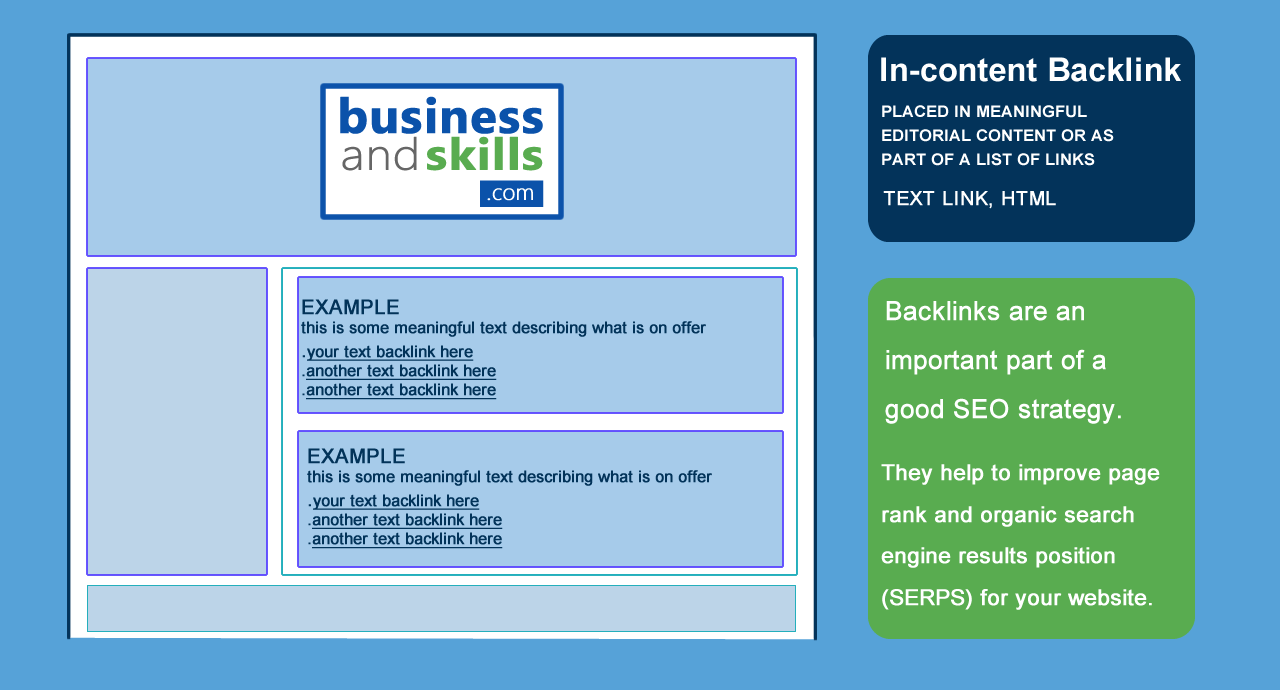 business
and skills
.com

EXAMPLE
this is some meaningful text describing what is on offer
.your text backlink here
.another text backlink here
.another text backlink here

EXAMPLE
this is some meaningful text describing what is on offer
.your text backlink here
.another text backlink here
.another text backlink here

In-content Backlink
PLACED IN MEANINGFUL EDITORIAL CONTENT OR AS PART OF A LIST OF LINKS

TEXT LINK, HTML

Backlinks are an important part of a good SEO strategy.

They help to improve page rank and organic search engine results position (SERPS) for your website.